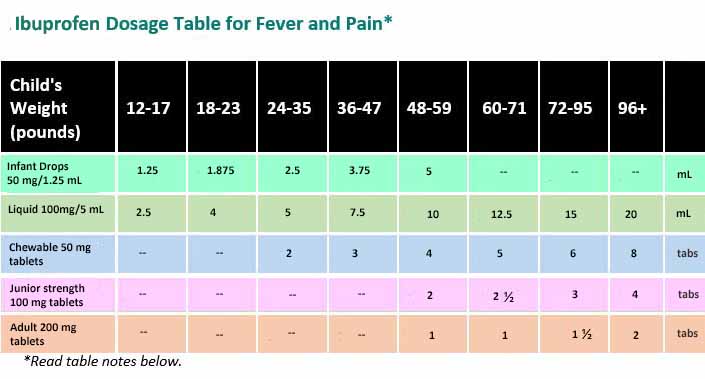 Ibuprofen Dosage Table for Fever and Pain*

| Child's Weight (pounds) | 12-17 | 18-23 | 24-35 | 36-47 | 48-59 | 60-71 | 72-95 | 96+ | |
|---|---|---|---|---|---|---|---|---|---|
| Infant Drops 50 mg/1.25 mL | 1.25 | 1.875 | 2.5 | 3.75 | 5 | -- | -- | -- | mL |
| Liquid 100mg/5 mL | 2.5 | 4 | 5 | 7.5 | 10 | 12.5 | 15 | 20 | mL |
| Chewable 50 mg tablets | -- | -- | 2 | 3 | 4 | 5 | 6 | 8 | tabs |
| Junior strength 100 mg tablets | -- | -- | -- | -- | 2 | 2 ½ | 3 | 4 | tabs |
| Adult 200 mg tablets | -- | -- | -- | -- | 1 | 1 | 1 ½ | 2 | tabs |

*Read table notes below.